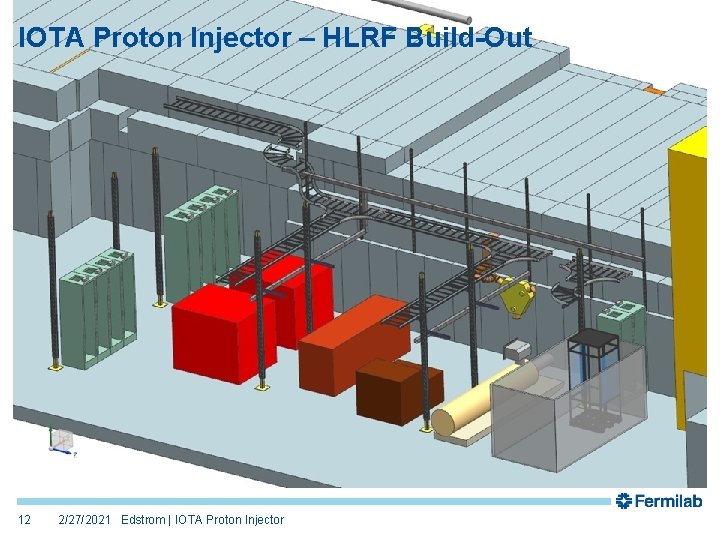 IOTA Proton Injector – HLRF Build-Out

Fermilab

12 2/27/2021 Edstrom | IOTA Proton Injector